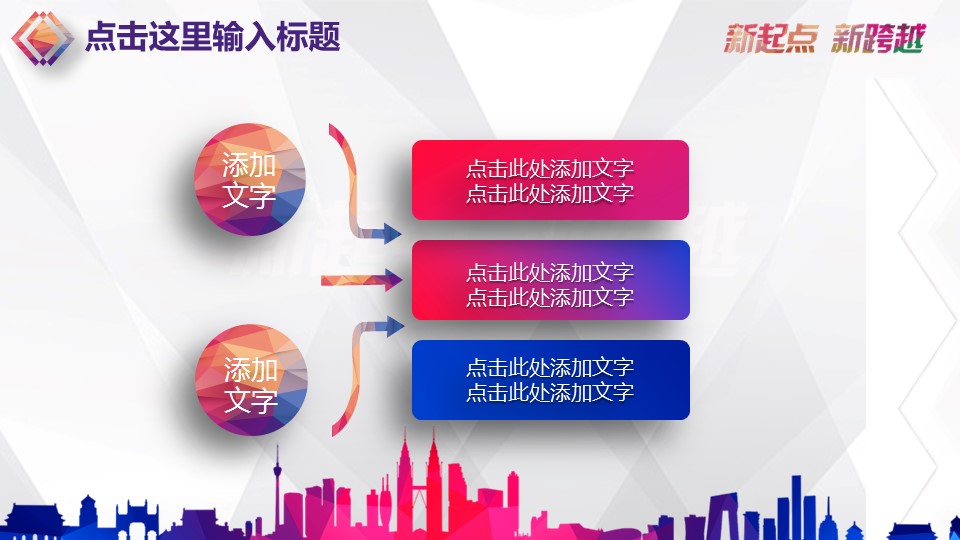 点击这里输入标题

新起点 新跨越

添加文字

添加文字

点击此处添加文字
点击此处添加文字

点击此处添加文字
点击此处添加文字

点击此处添加文字
点击此处添加文字